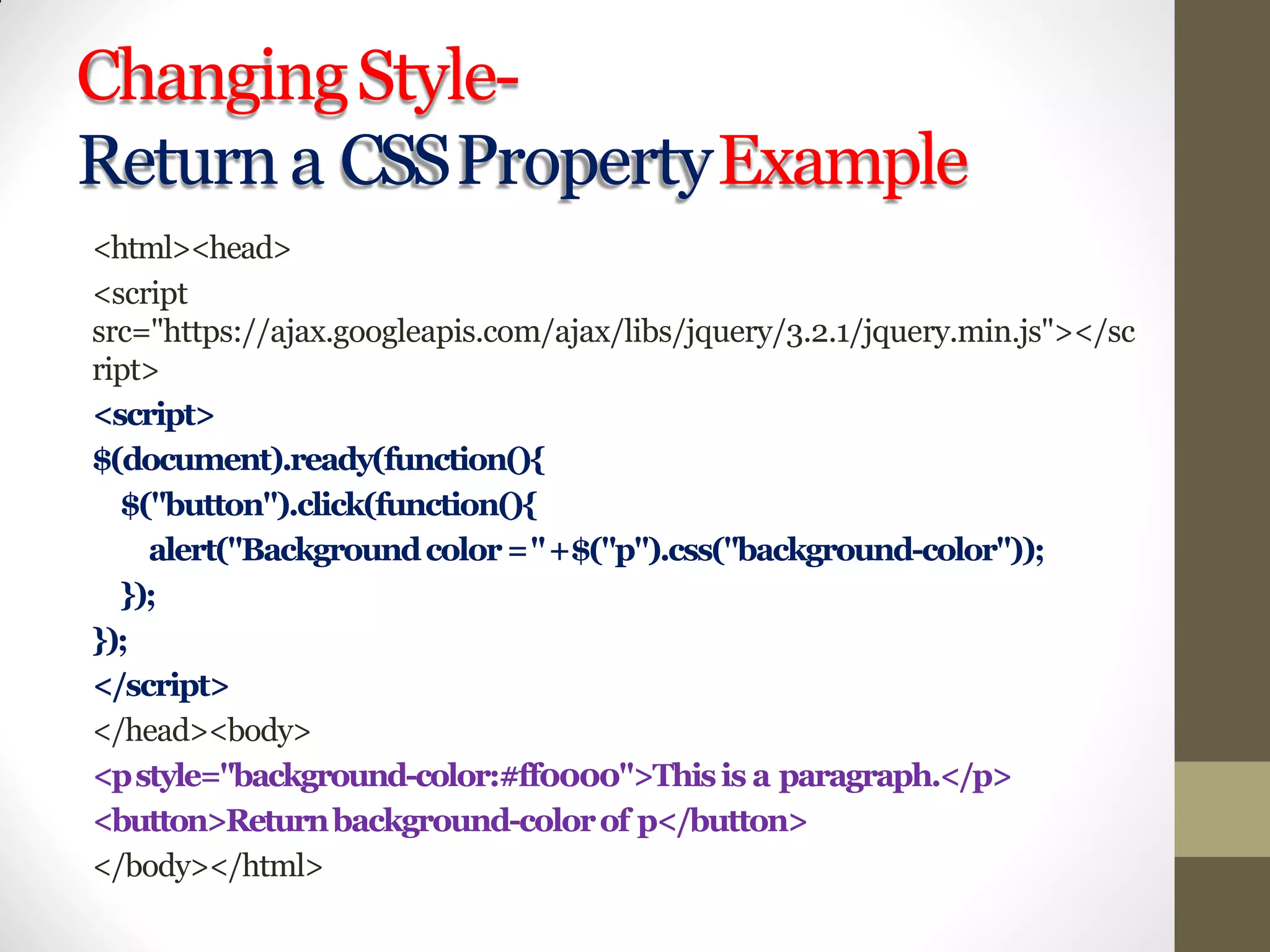 Changing Style-
Return a CSS Property Example

<html><head>
<script src="https://ajax.googleapis.com/ajax/libs/jquery/3.2.1/jquery.min.js"></script>
<script>
$(document).ready(function(){
$("button").click(function(){
alert("Background color = " + $("p").css("background-color"));
});
});
</script>
</head><body>
<p style="background-color:#ff0000">This is a paragraph.</p>
<button>Return background-color of p</button>
</body></html>